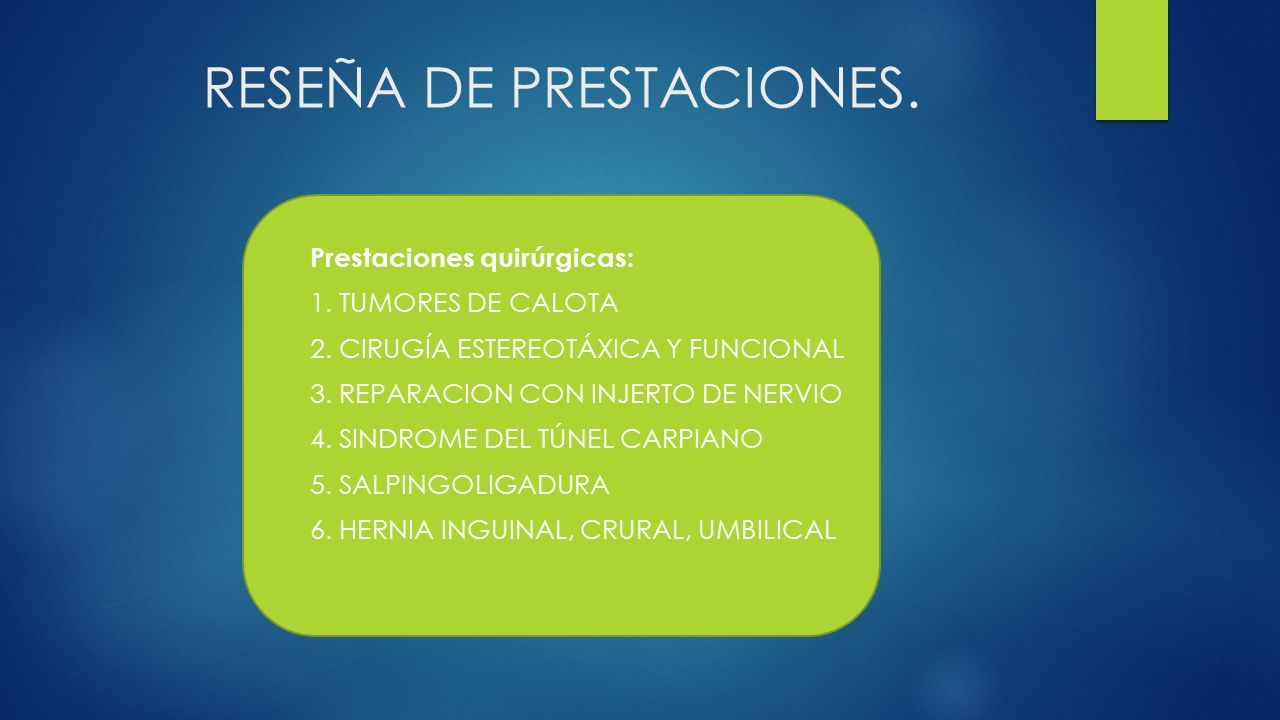 RESEÑA DE PRESTACIONES.

Prestaciones quirúrgicas:

1. TUMORES DE CALOTA
2. CIRUGÍA ESTEREOTÁXICA Y FUNCIONAL
3. REPARACION CON INJERTO DE NERVIO
4. SINDROME DEL TÚNEL CARPIANO
5. SALPINGOLIGADURA
6. HERNIA INGUINAL, CRURAL, UMBILICAL